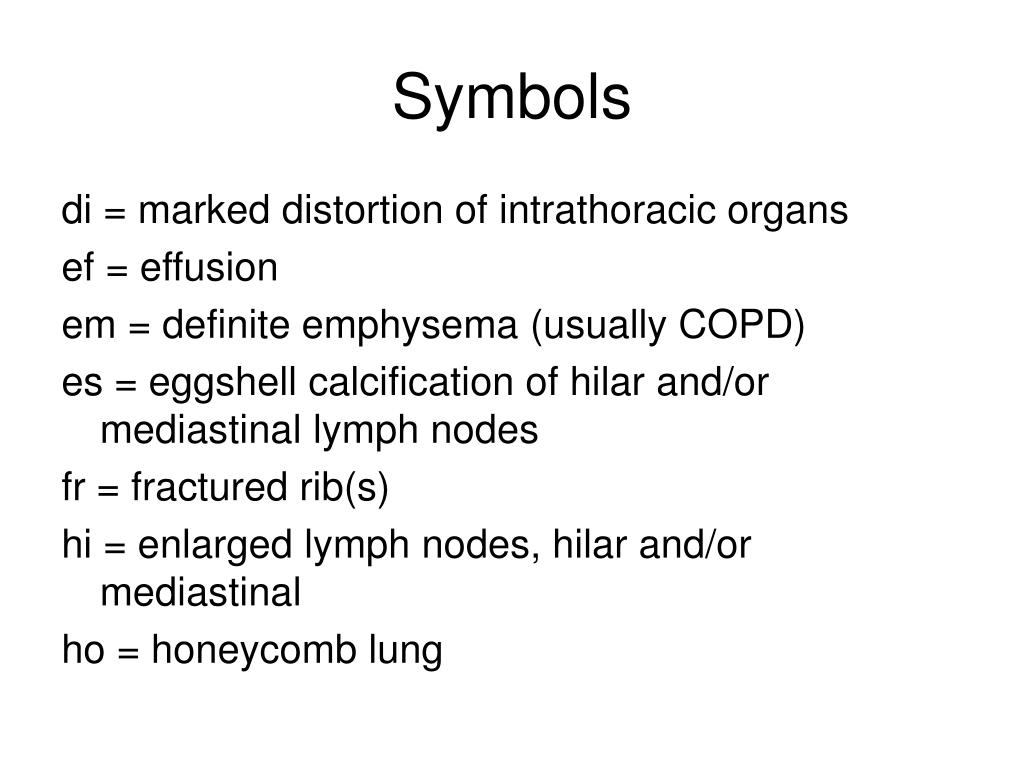 Symbols

di = marked distortion of intrathoracic organs

ef = effusion

em = definite emphysema (usually COPD)

es = eggshell calcification of hilar and/or mediastinal lymph nodes

fr = fractured rib(s)

hi = enlarged lymph nodes, hilar and/or mediastinal

ho = honeycomb lung